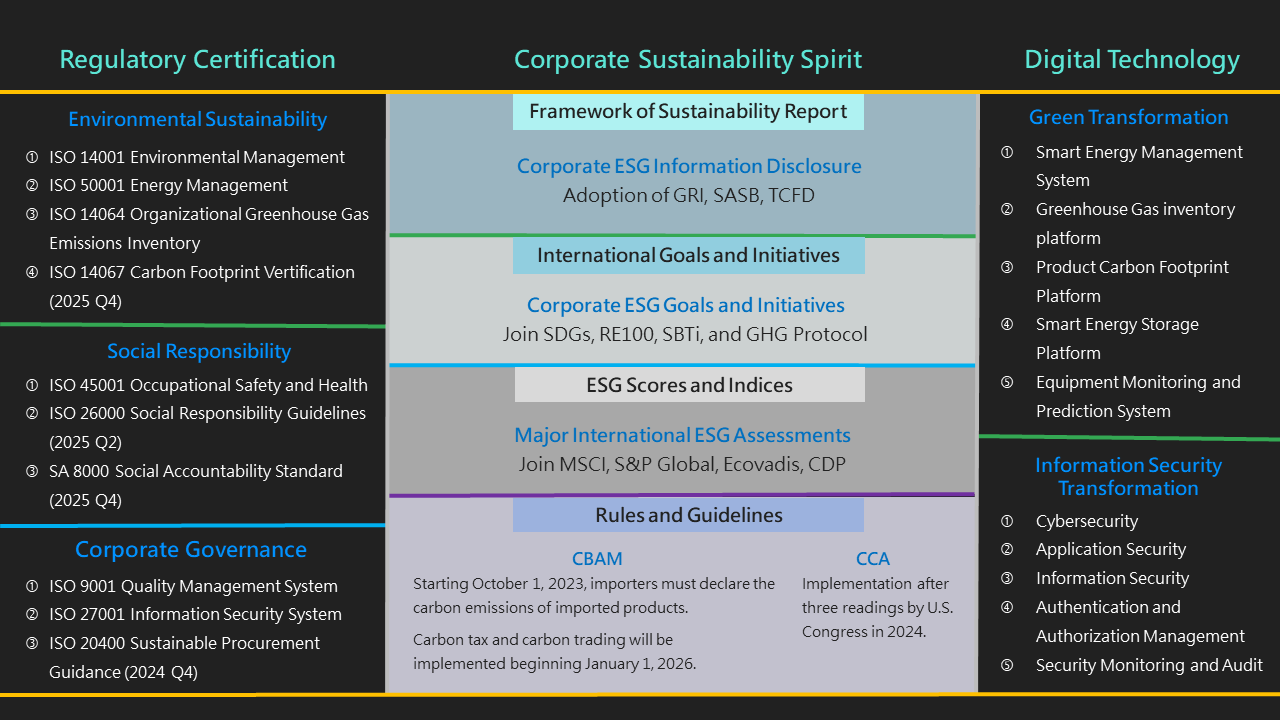 Regulatory Certification

Environmental Sustainability

① ISO 14001 Environmental Management
② ISO 50001 Energy Management
③ ISO 14064 Organizational Greenhouse Gas Emissions Inventory
④ ISO 14067 Carbon Footprint Vertification (2025 Q4)

Social Responsibility

① ISO 45001 Occupational Safety and Health
② ISO 26000 Social Responsibility Guidelines (2025 Q2)
③ SA 8000 Social Accountability Standard (2025 Q4)

Corporate Governance

① ISO 9001 Quality Management System
② ISO 27001 Information Security System
③ ISO 20400 Sustainable Procurement Guidance (2024 Q4)

Corporate Sustainability Spirit

Framework of Sustainability Report

Corporate ESG Information Disclosure
Adoption of GRI, SASB, TCFD

International Goals and Initiatives

Corporate ESG Goals and Initiatives
Join SDGs, RE100, SBTi, and GHG Protocol

ESG Scores and Indices

Major International ESG Assessments
Join MSCI, S&P Global, Ecovadis, CDP

Rules and Guidelines

CBAM
Starting October 1, 2023, importers must declare the carbon emissions of imported products.

Carbon tax and carbon trading will be implemented beginning January 1, 2026.

CCA
Implementation after three readings by U.S. Congress in 2024.

Digital Technology

Green Transformation

① Smart Energy Management System
② Greenhouse Gas inventory platform
③ Product Carbon Footprint Platform
④ Smart Energy Storage Platform
⑤ Equipment Monitoring and Prediction System

Information Security Transformation

① Cybersecurity
② Application Security
③ Information Security
④ Authentication and Authorization Management
⑤ Security Monitoring and Audit